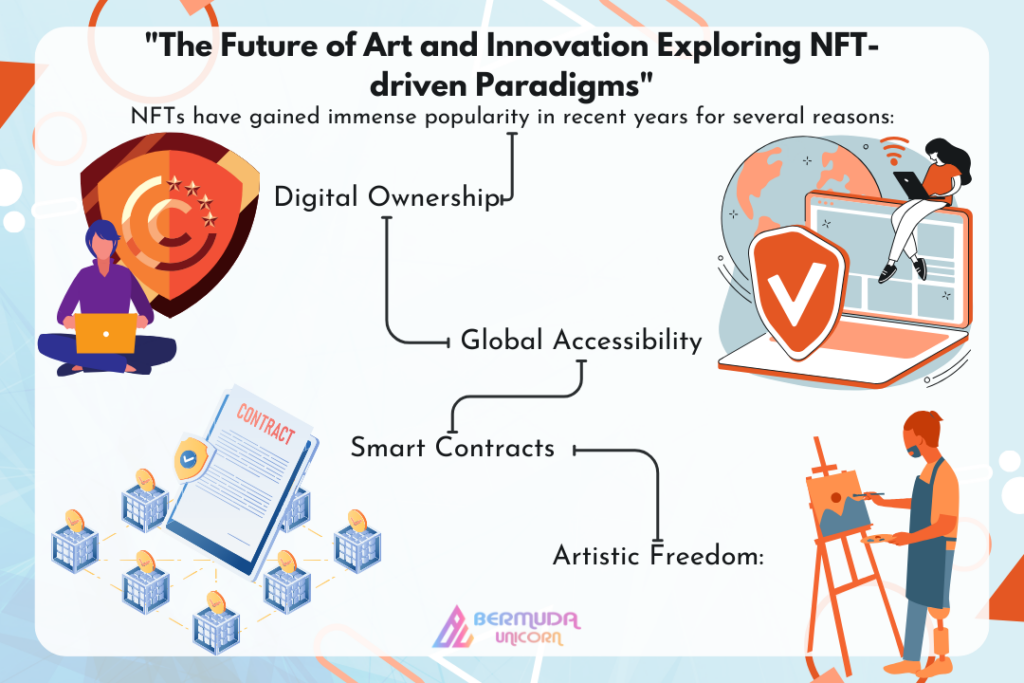 "The Future of Art and Innovation Exploring NFT-driven Paradigms"

NFTs have gained immense popularity in recent years for several reasons:

Digital Ownership

Global Accessibility

Smart Contracts

Artistic Freedom:

CONTRACT

BERMUDA UNICORN